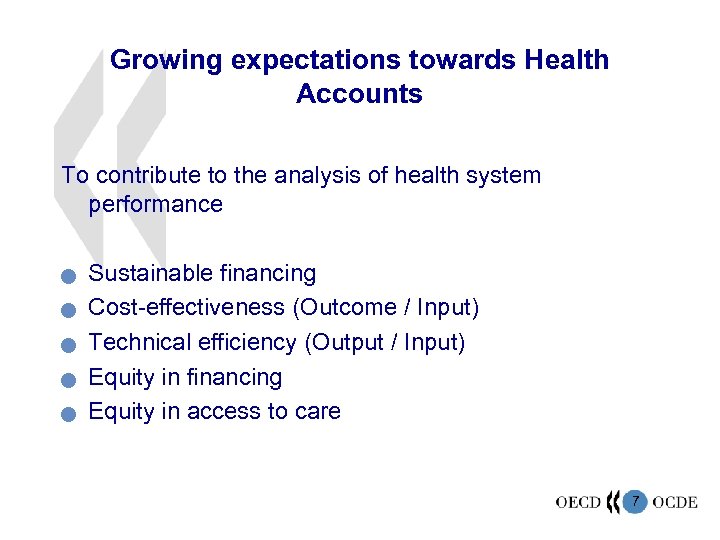 Growing expectations towards Health Accounts

To contribute to the analysis of health system performance

- Sustainable financing
- Cost-effectiveness (Outcome / Input)
- Technical efficiency (Output / Input)
- Equity in financing
- Equity in access to care

OECD 7 OCDE